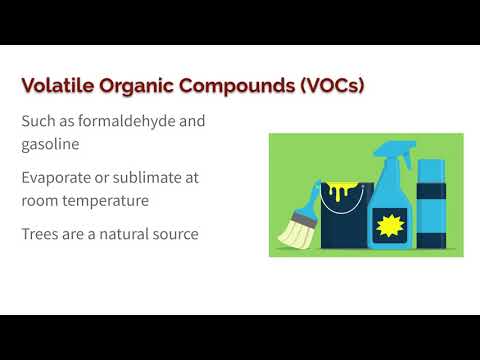 Volatile Organic Compounds (VOCs)

Such as formaldehyde and gasoline

Evaporate or sublimate at room temperature

Trees are a natural source